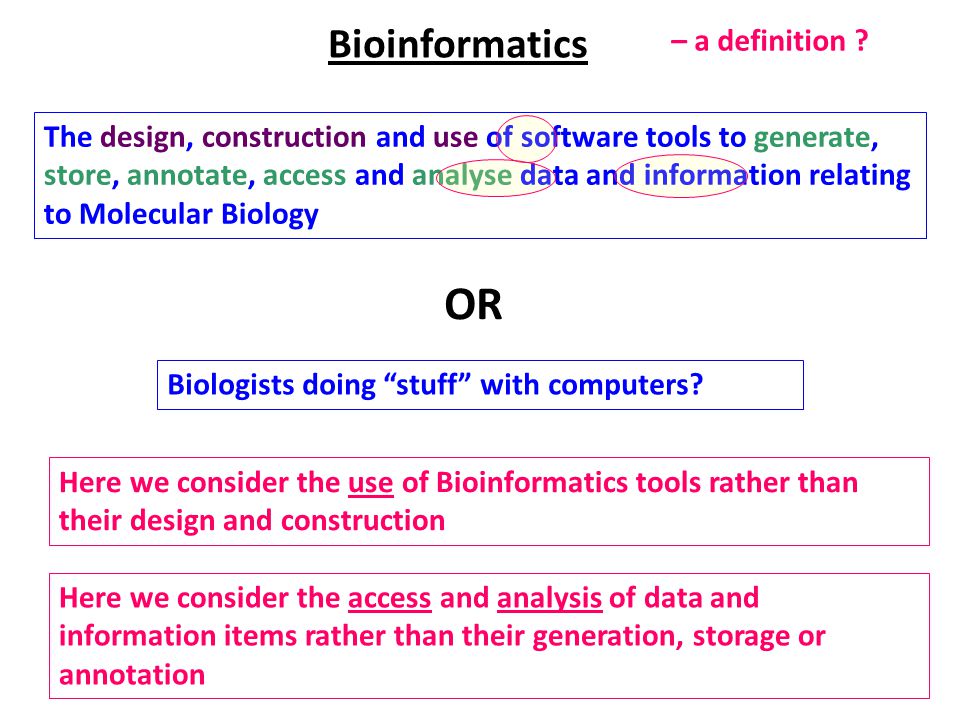 Bioinformatics – a definition ?

The design, construction and use of software tools to generate, store, annotate, access and analyse data and information relating to Molecular Biology

OR

Biologists doing “stuff” with computers?

Here we consider the use of Bioinformatics tools rather than their design and construction

Here we consider the access and analysis of data and information items rather than their generation, storage or annotation